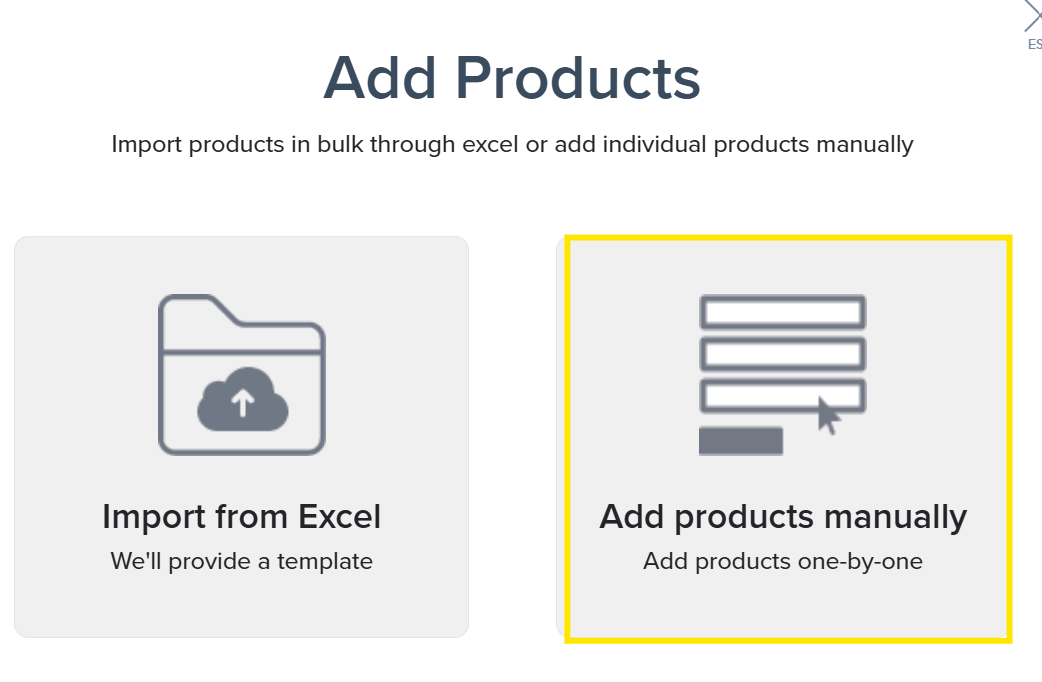 ES

Add Products

Import products in bulk through excel or add individual products manually

Import from Excel
We'll provide a template

Add products manually
Add products one-by-one